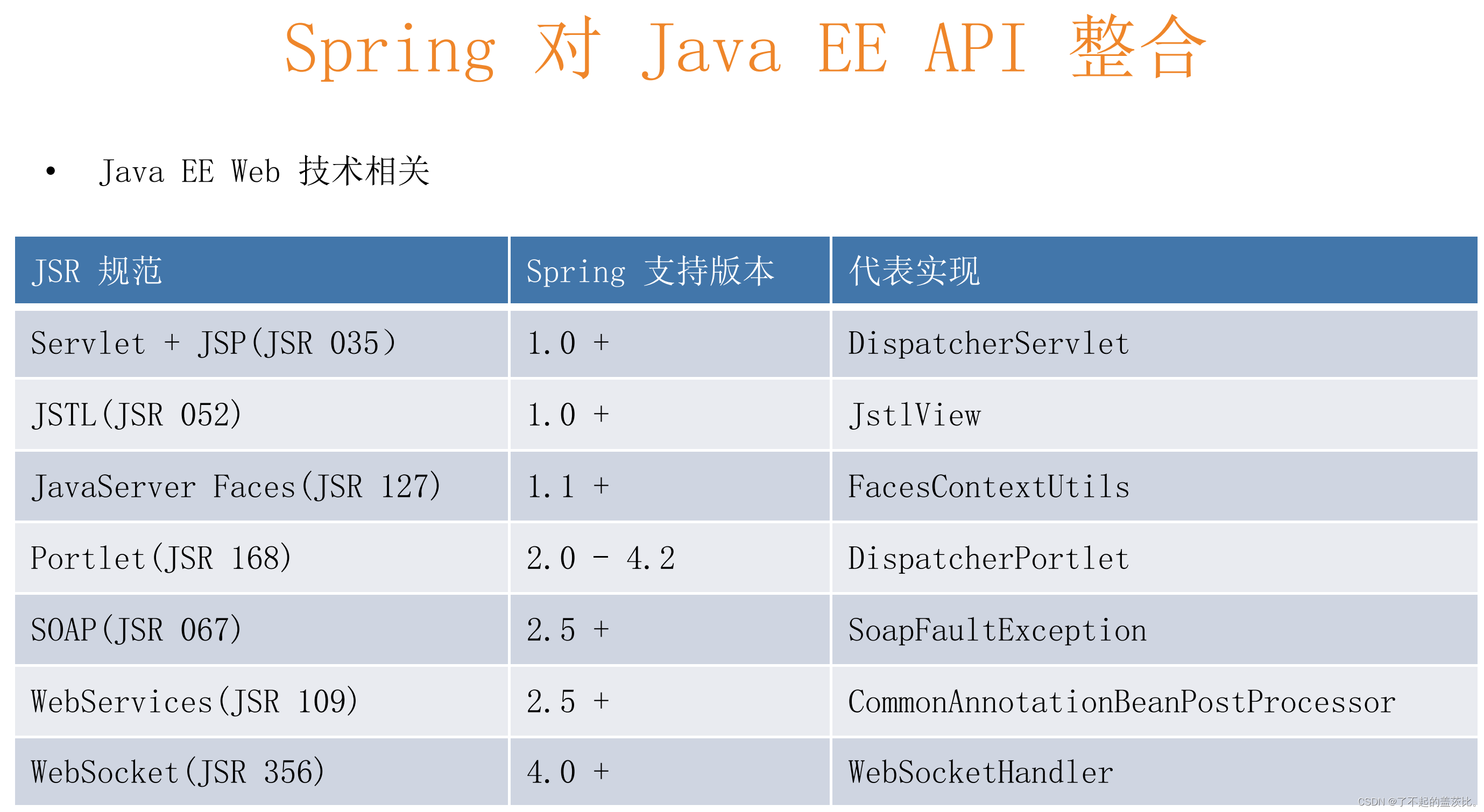 Spring 对 Java EE API 整合

• Java EE Web 技术相关

| JSR 规范 | Spring 支持版本 | 代表实现 |
|---|---|---|
| Servlet + JSP(JSR 035) | 1.0 + | DispatcherServlet |
| JSTL(JSR 052) | 1.0 + | JstlView |
| JavaServer Faces(JSR 127) | 1.1 + | FacesContextUtils |
| Portlet(JSR 168) | 2.0 - 4.2 | DispatcherPortlet |
| SOAP(JSR 067) | 2.5 + | SoapFaultException |
| WebServices(JSR 109) | 2.5 + | CommonAnnotationBeanPostProcessor |
| WebSocket(JSR 356) | 4.0 + | WebSocketHandler |

CSDN @了不起的盖茨比。